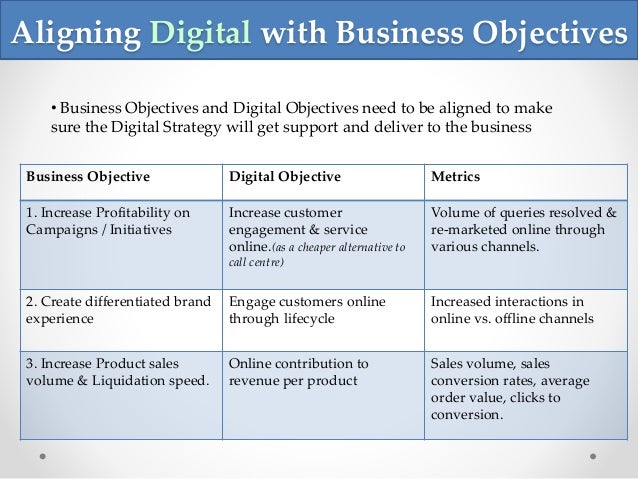 Aligning Digital with Business Objectives

• Business Objectives and Digital Objectives need to be aligned to make sure the Digital Strategy will get support and deliver to the business

| Business Objective | Digital Objective | Metrics |
|---|---|---|
| 1. Increase Profitability on Campaigns / Initiatives | Increase customer engagement & service online.(as a cheaper alternative to call centre) | Volume of queries resolved & re-marketed online through various channels. |
| 2. Create differentiated brand experience | Engage customers online through lifecycle | Increased interactions in online vs. offline channels |
| 3. Increase Product sales volume & Liquidation speed. | Online contribution to revenue per product | Sales volume, sales conversion rates, average order value, clicks to conversion. |